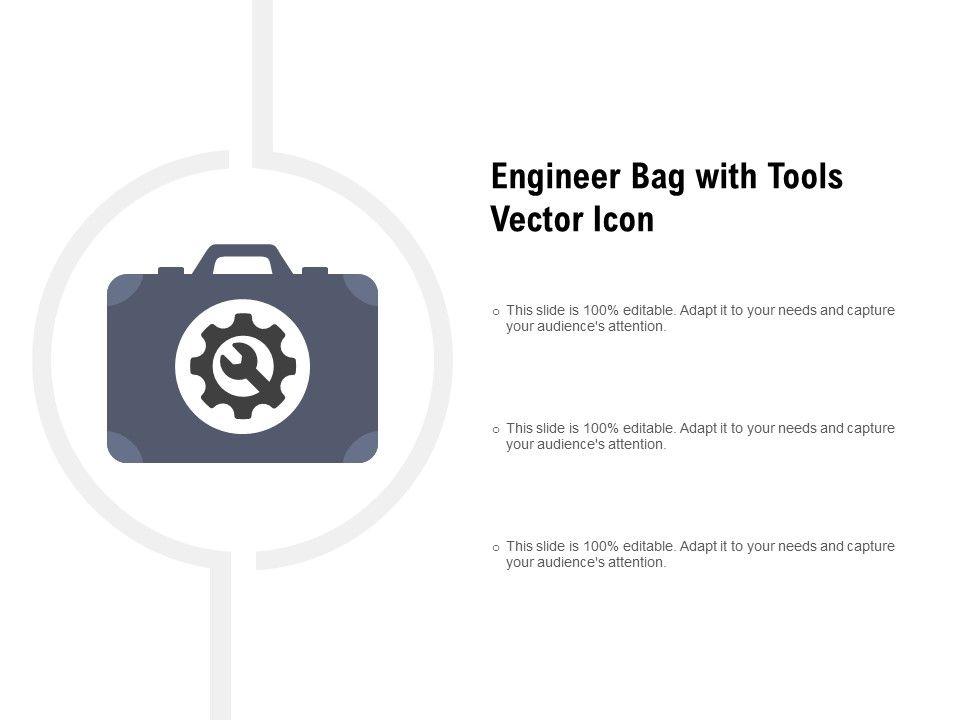 Engineer Bag with Tools Vector Icon

○ This slide is 100% editable. Adapt it to your needs and capture your audience's attention.

○ This slide is 100% editable. Adapt it to your needs and capture your audience's attention.

○ This slide is 100% editable. Adapt it to your needs and capture your audience's attention.